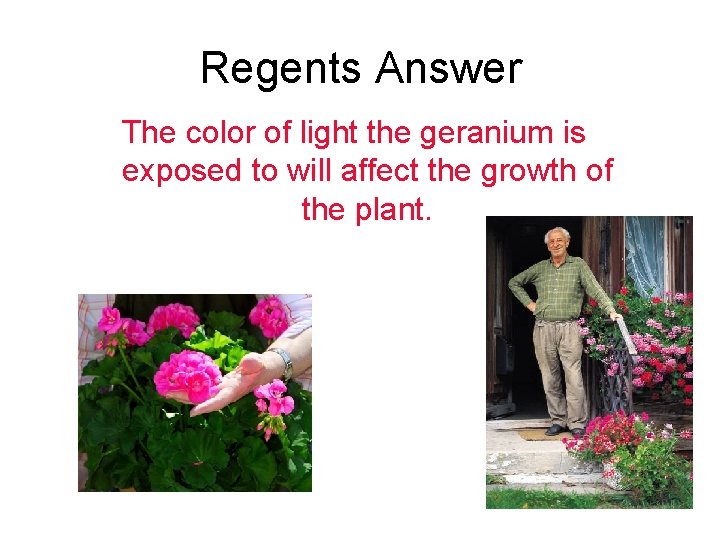 Regents Answer

The color of light the geranium is exposed to will affect the growth of the plant.